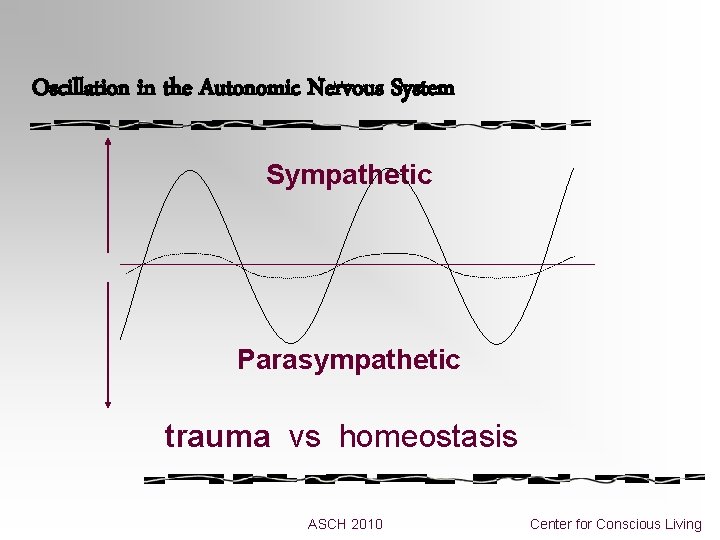 Oscillation in the Autonomic Nervous System

Sympathetic

Parasympathetic

trauma vs homeostasis

ASCH 2010

Center for Conscious Living